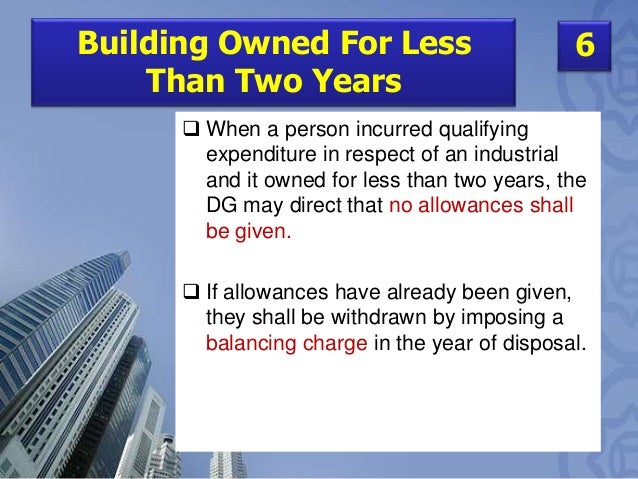 Building Owned For Less Than Two Years

6

❑ When a person incurred qualifying expenditure in respect of an industrial and it owned for less than two years, the DG may direct that no allowances shall be given.

❑ If allowances have already been given, they shall be withdrawn by imposing a balancing charge in the year of disposal.